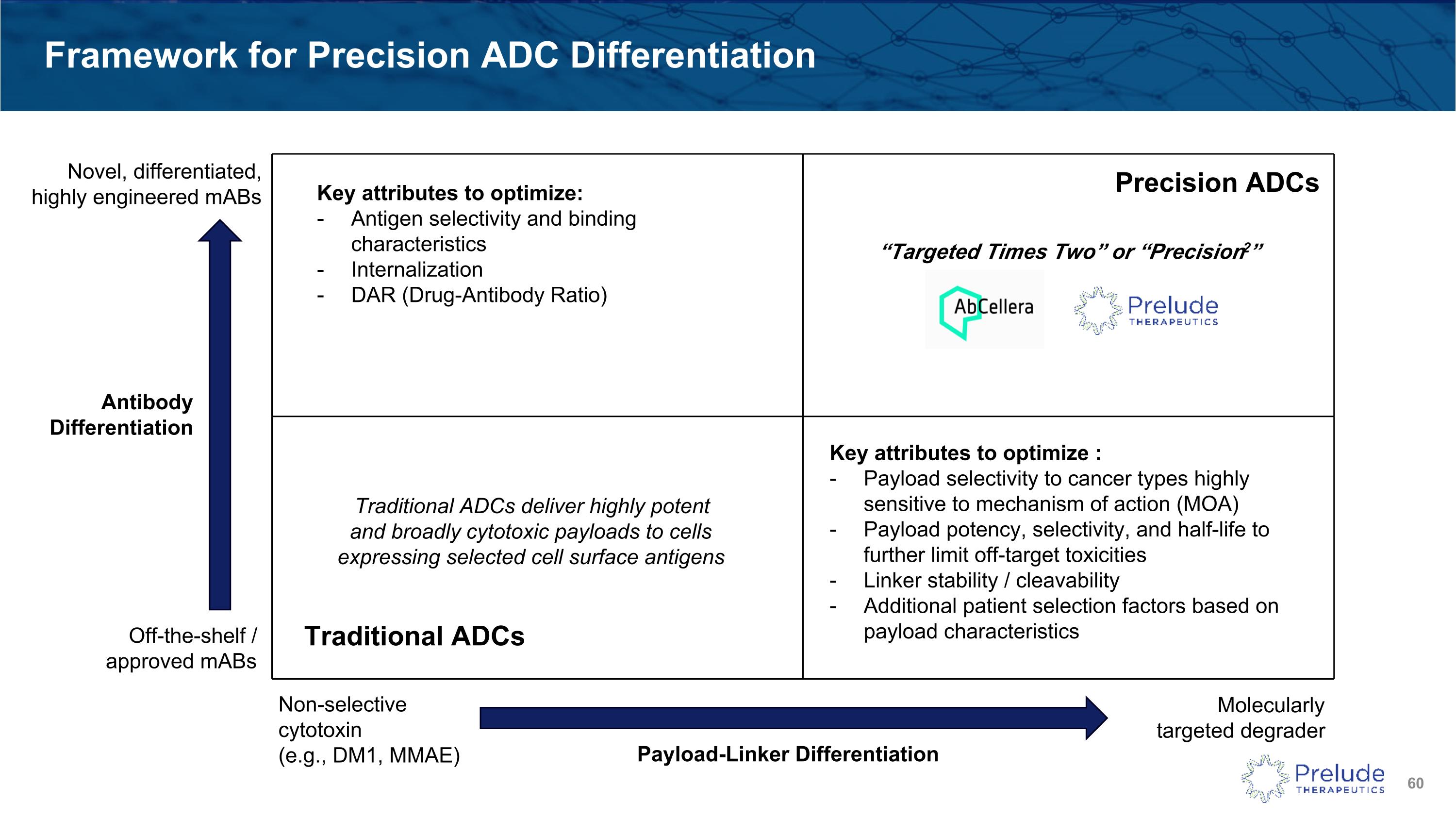 Framework for Precision ADC Differentiation

Novel, differentiated, highly engineered mABs

Antibody Differentiation

Off-the-shelf / approved mABs

Key attributes to optimize:
- Antigen selectivity and binding characteristics
- Internalization
- DAR (Drug-Antibody Ratio)

Precision ADCs

"Targeted Times Two" or "Precision$^2$"

AbCellera

Prelude THERAPEUTICS

Traditional ADCs deliver highly potent and broadly cytotoxic payloads to cells expressing selected cell surface antigens

Traditional ADCs

Key attributes to optimize :
- Payload selectivity to cancer types highly sensitive to mechanism of action (MOA)
- Payload potency, selectivity, and half-life to further limit off-target toxicities
- Linker stability / cleavability
- Additional patient selection factors based on payload characteristics

Non-selective cytotoxin (e.g., DM1, MMAE)

Payload-Linker Differentiation

Molecularly targeted degrader

Prelude THERAPEUTICS

60